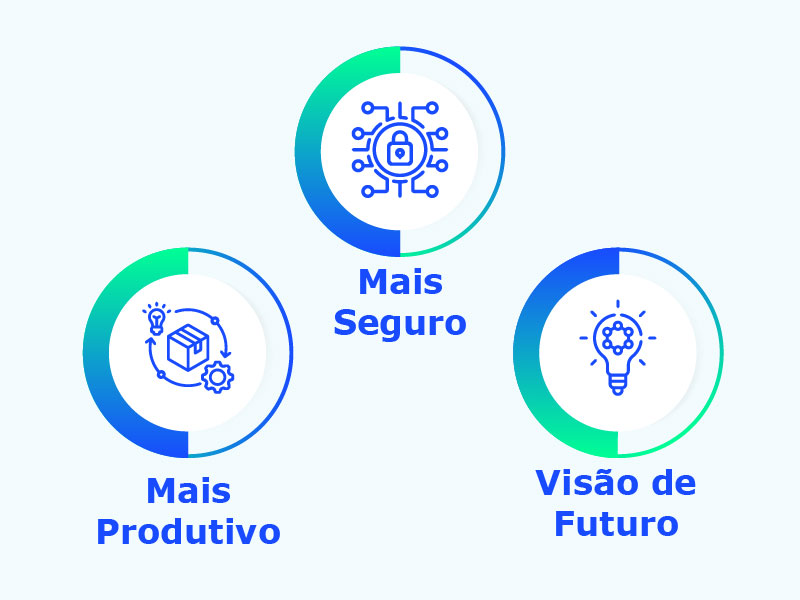 Mais Seguro

Mais Produtivo

Visão de Futuro